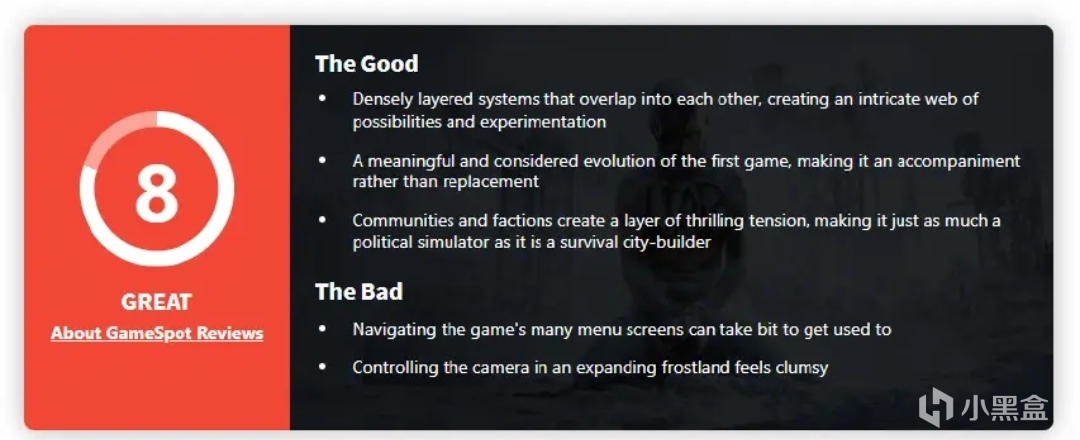 8

GREAT

About GameSpot Reviews

The Good

• Densely layered systems that overlap into each other, creating an intricate web of possibilities and experimentation

• A meaningful and considered evolution of the first game, making it an accompaniment rather than replacement

• Communities and factions create a layer of thrilling tension, making it just as much a political simulator as it is a survival city-builder

The Bad

• Navigating the game's many menu screens can take bit to get used to

• Controlling the camera in an expanding frostland feels clumsy

小黑盒